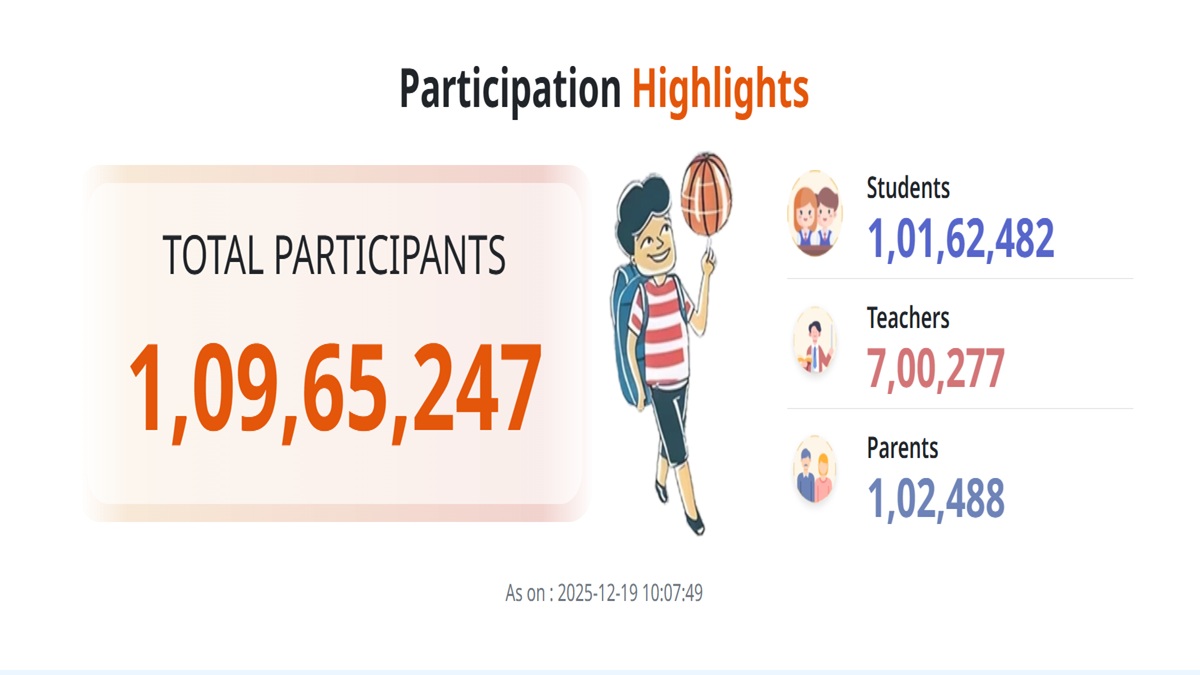 Participation Highlights

TOTAL PARTICIPANTS

1,09,65,247

Students
1,01,62,482

Teachers
7,00,277

Parents
1,02,488

As on : 2025-12-19 10:07:49